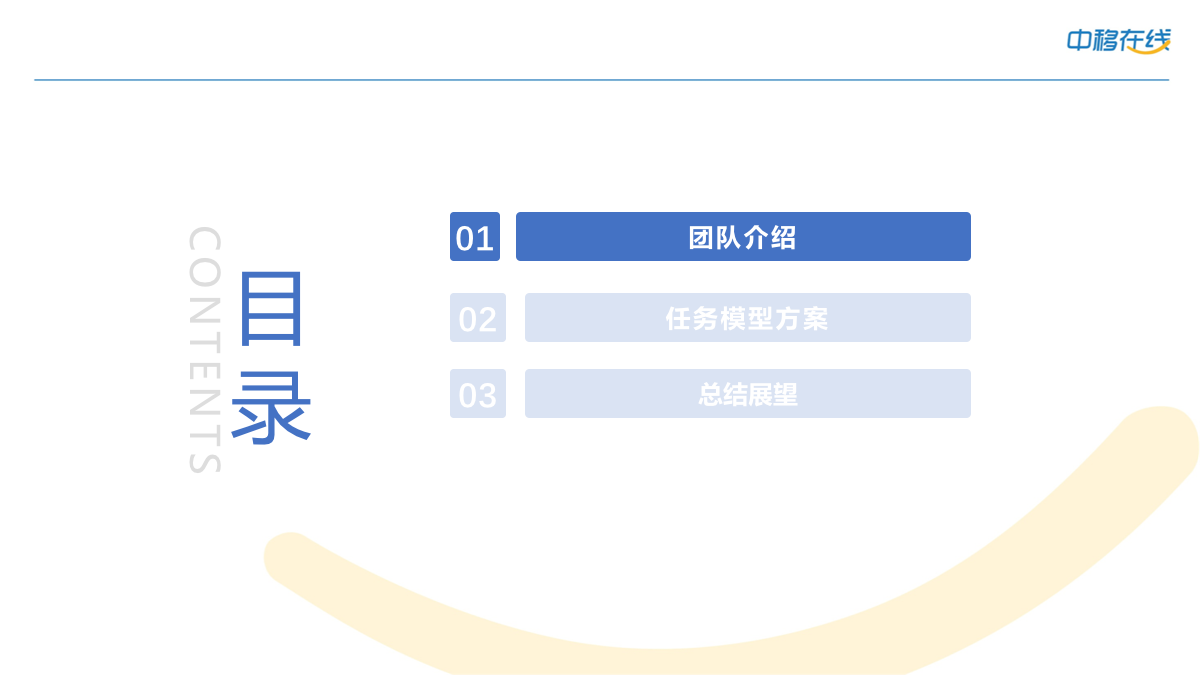 中移在线

CONTENTS

目录

01 团队介绍

02 任务模型方案

03 总结展望